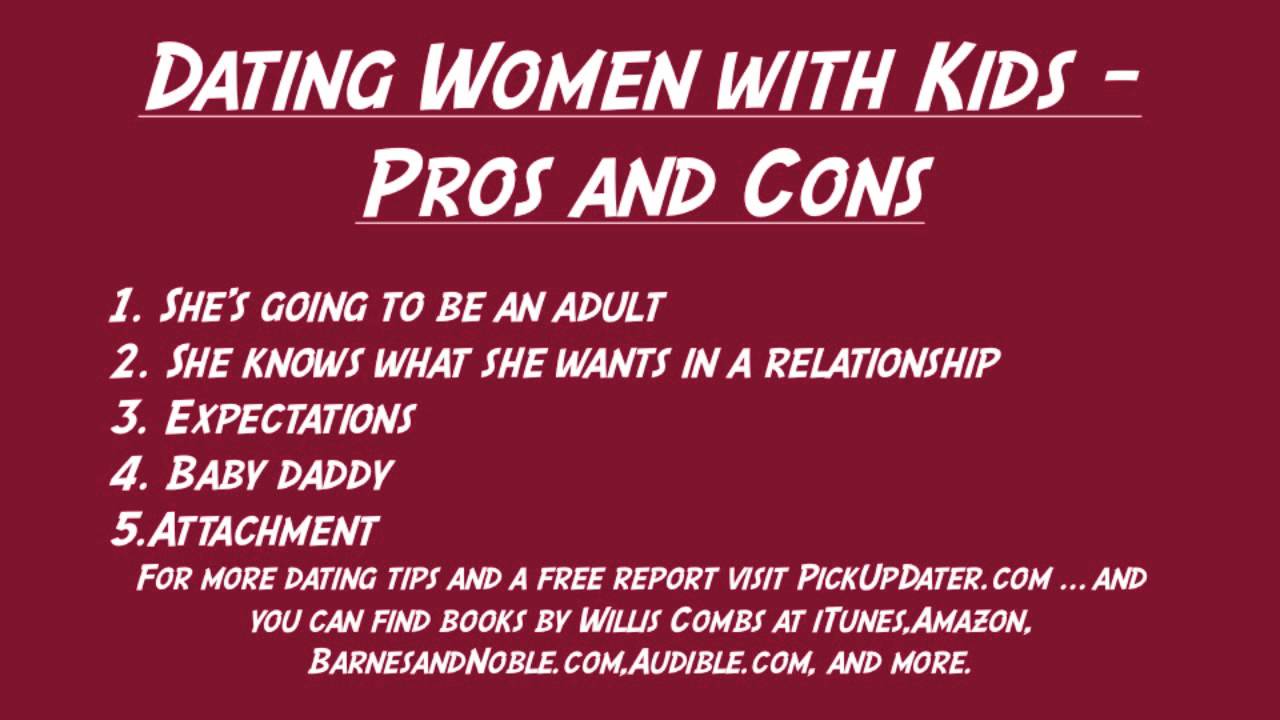 Dating Women with Kids - Pros and Cons

1. She's going to be an adult
2. She knows what she wants in a relationship
3. Expectations
4. Baby daddy
5.Attachment

For more dating tips and a free report visit PickUpDater.com ... and you can find books by Willis Combs at iTunes,Amazon, BarnesandNoble.com,Audible.com, and more.